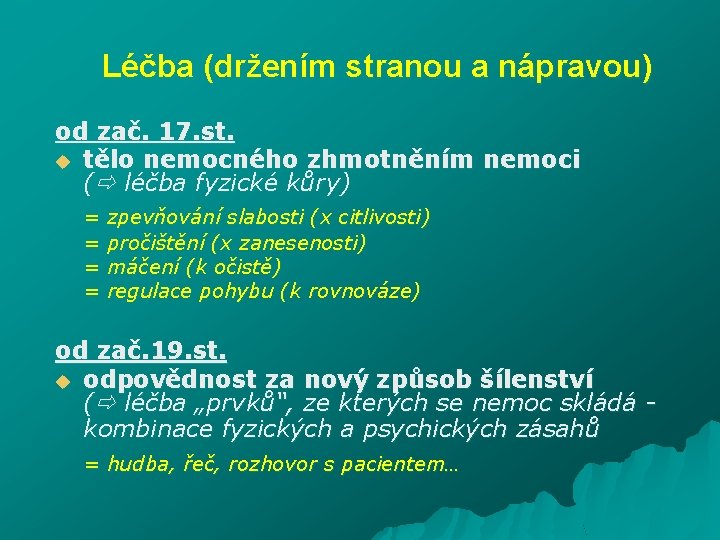 Léčba (držením stranou a nápravou)

od zač. 17.st.

tělo nemocného zhmotněním nemoci (⇨ léčba fyzické kůry)

= zpevňování slabosti (x citlivosti)
= pročištění (x zanesenosti)
= máčení (k očistě)
= regulace pohybu (k rovnováze)

od zač.19.st.

odpovědnost za nový způsob šílenství (⇨ léčba „prvků", ze kterých se nemoc skládá - kombinace fyzických a psychických zásahů

= hudba, řeč, rozhovor s pacientem…